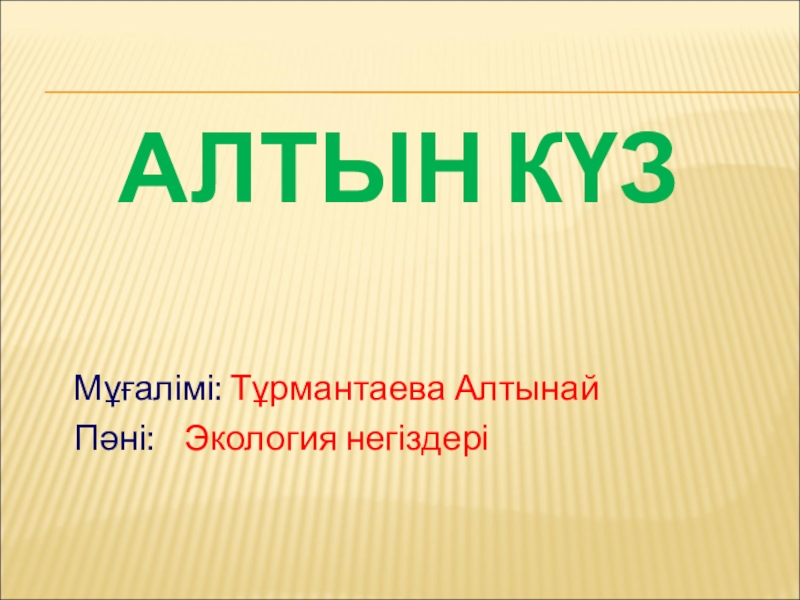 АЛТЫН КҮЗ

Мұғалімі: Тұрмантаева Алтынай
Пәні: Экология негіздері